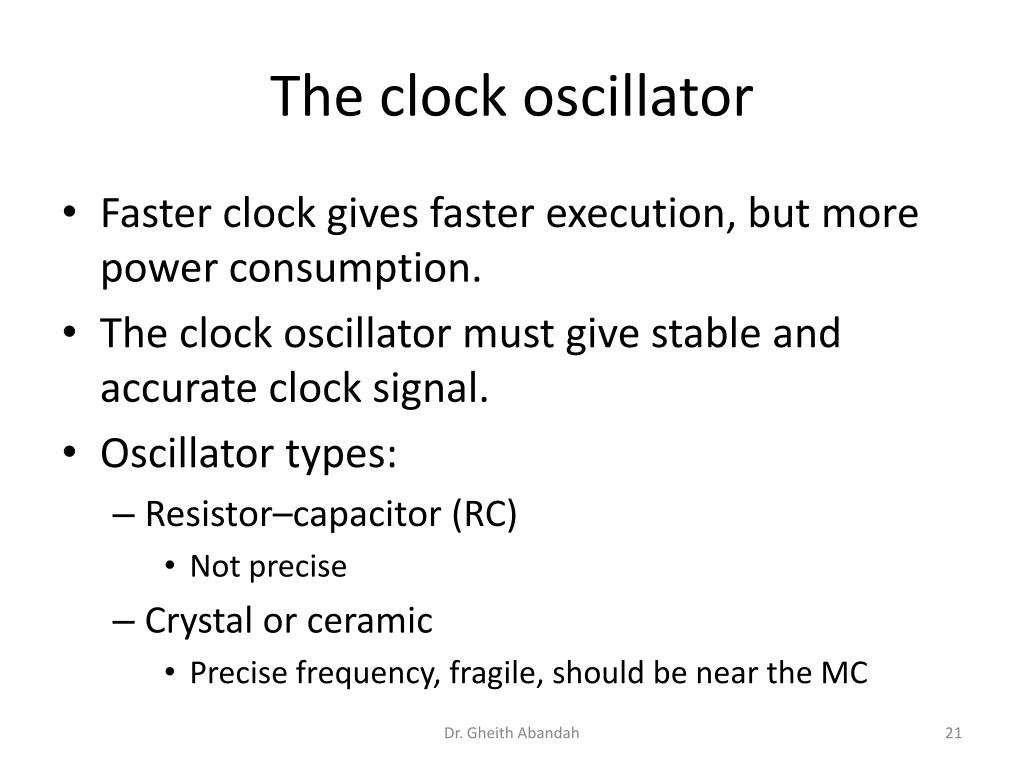 The clock oscillator

• Faster clock gives faster execution, but more power consumption.
• The clock oscillator must give stable and accurate clock signal.
• Oscillator types:
– Resistor–capacitor (RC)
• Not precise
– Crystal or ceramic
• Precise frequency, fragile, should be near the MC

Dr. Gheith Abandah

21